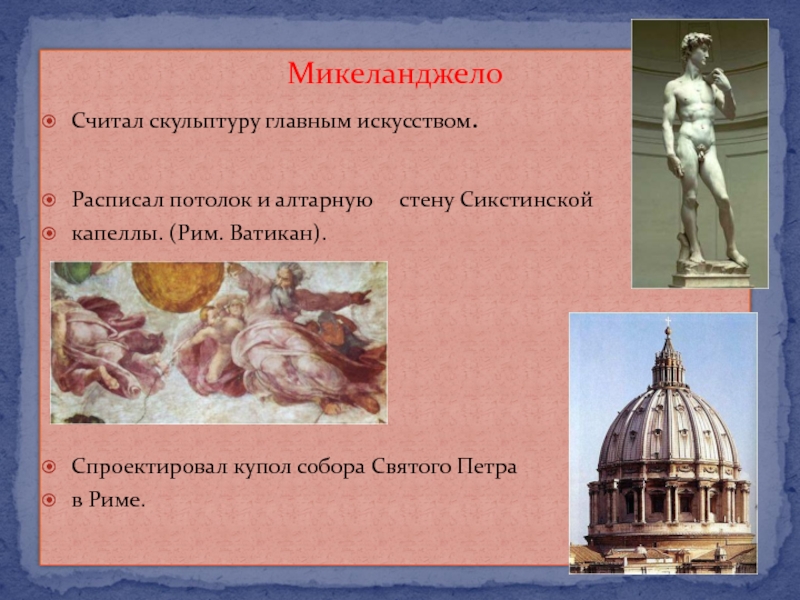 Микеланджело

Считал скульптуру главным искусством.

Расписал потолок и алтарную стену Сикстинской

капеллы. (Рим. Ватикан).

Спроектировал купол собора Святого Петра

в Риме.